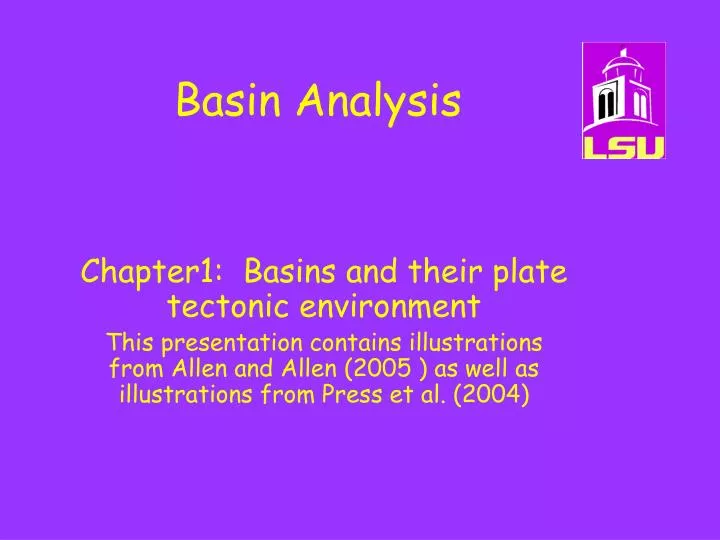 Basin Analysis

LSU

Chapter1: Basins and their plate tectonic environment

This presentation contains illustrations from Allen and Allen (2005 ) as well as illustrations from Press et al. (2004)